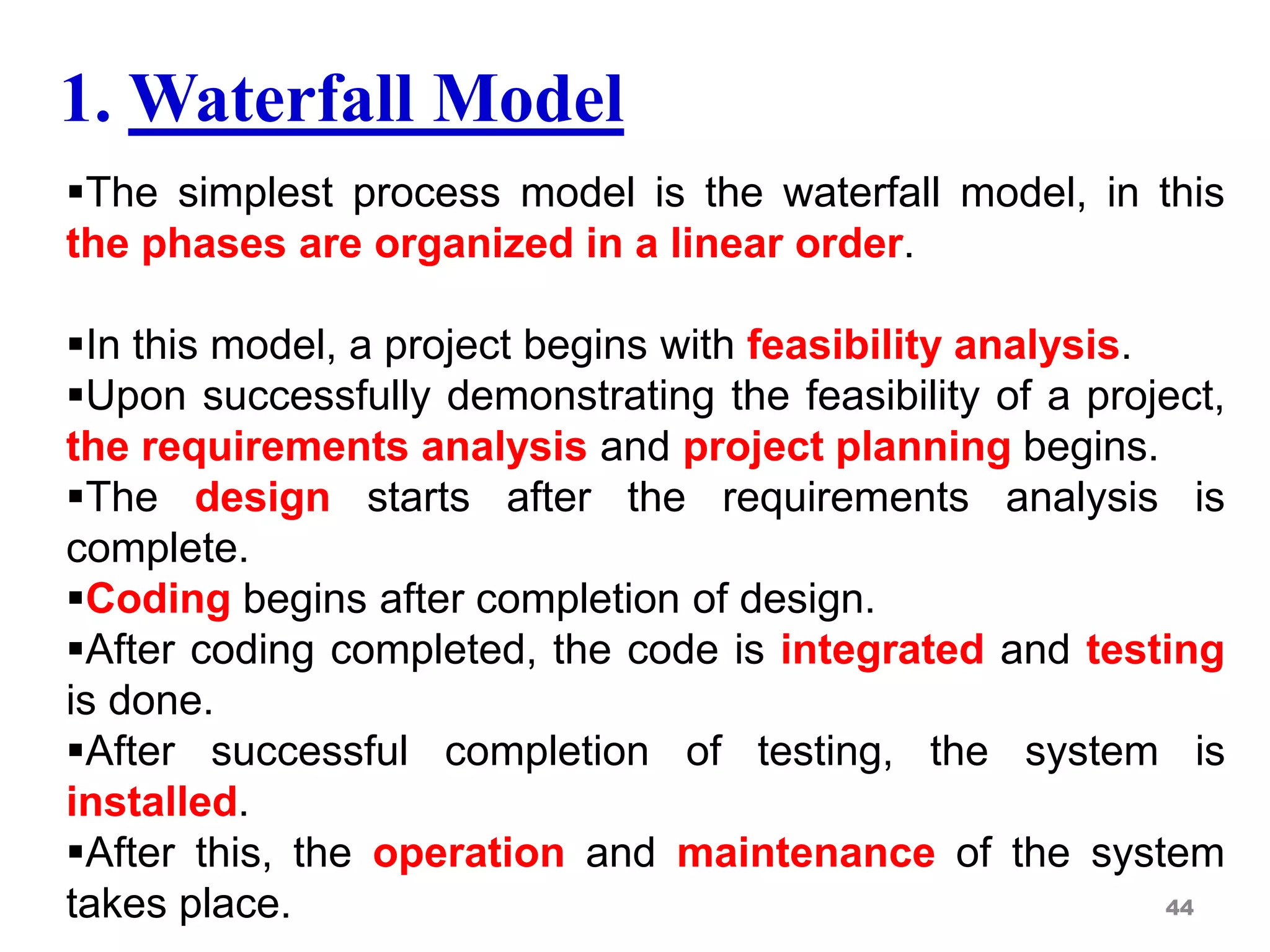 1. Waterfall Model

▪The simplest process model is the waterfall model, in this the phases are organized in a linear order.

▪In this model, a project begins with feasibility analysis.
▪Upon successfully demonstrating the feasibility of a project, the requirements analysis and project planning begins.
▪The design starts after the requirements analysis is complete.
▪Coding begins after completion of design.
▪After coding completed, the code is integrated and testing is done.
▪After successful completion of testing, the system is installed.
▪After this, the operation and maintenance of the system takes place.

44